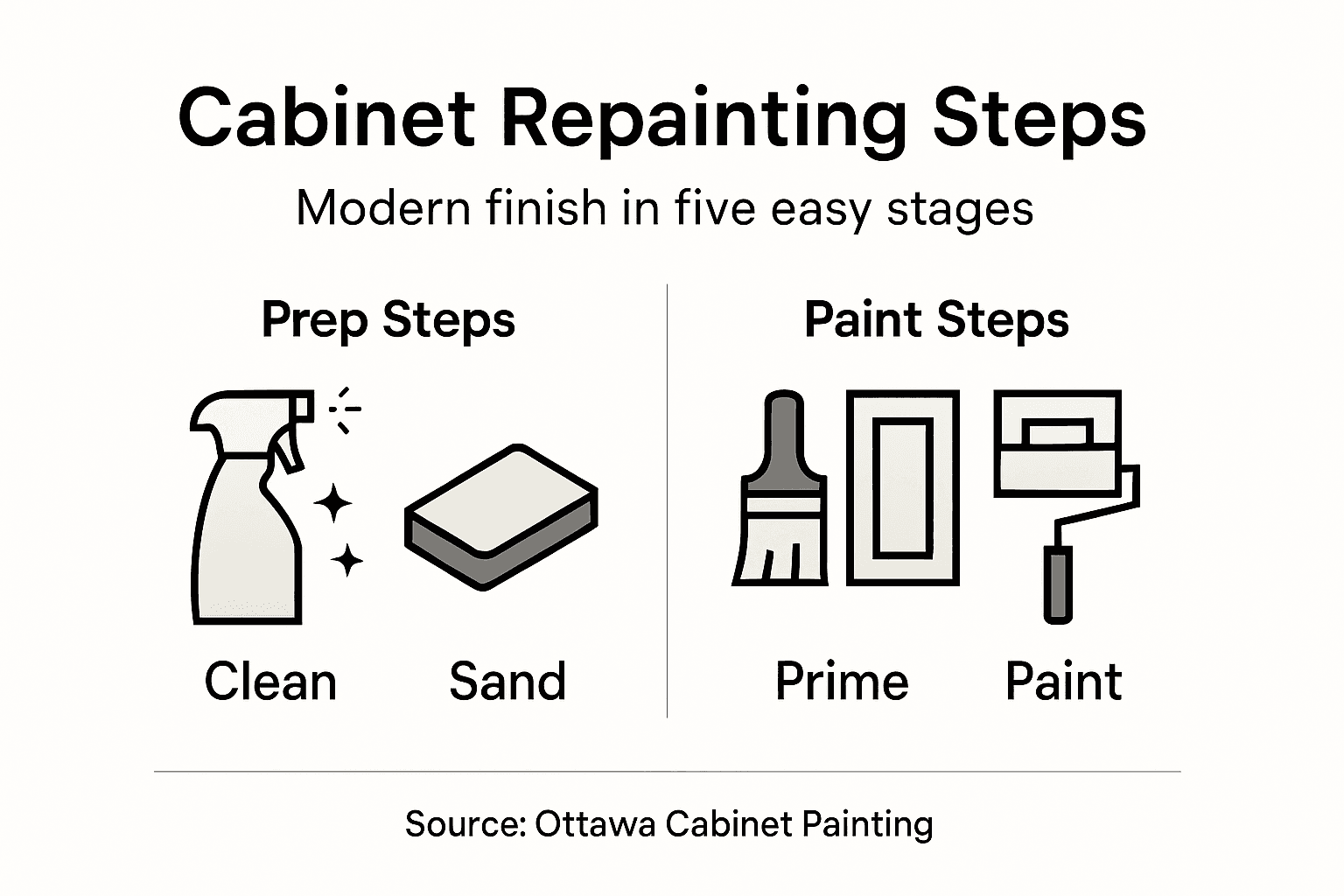 Cabinet Repainting Steps

Modern finish in five easy stages

Prep Steps

Clean

Sand

Paint Steps

Prime

Paint

Source: Ottawa Cabinet Painting